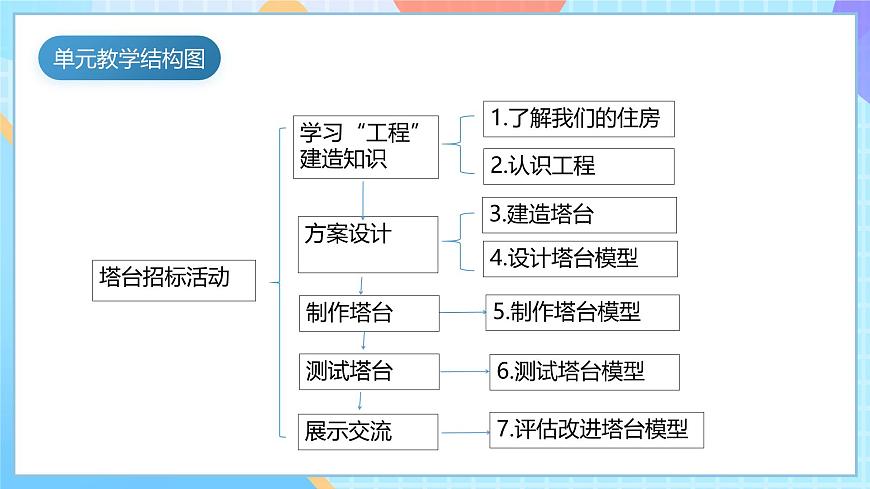 单元教学结构图

塔台招标活动

学习“工程”建造知识

1.了解我们的住房

2.认识工程

方案设计

3.建造塔台

4.设计塔台模型

制作塔台

5.制作塔台模型

测试塔台

6.测试塔台模型

展示交流

7.评估改进塔台模型